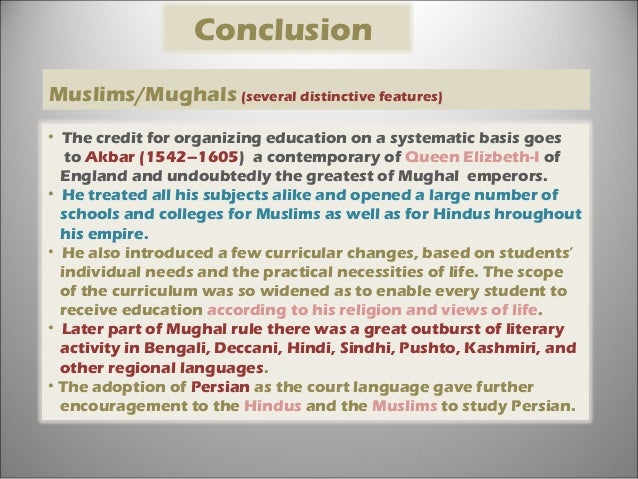 Conclusion

Muslims/Mughals (several distinctive features)

• The credit for organizing education on a systematic basis goes to Akbar (1542–1605) a contemporary of Queen Elizbeth-I of England and undoubtedly the greatest of Mughal emperors.
• He treated all his subjects alike and opened a large number of schools and colleges for Muslims as well as for Hindus hroughout his empire.
• He also introduced a few curricular changes, based on students' individual needs and the practical necessities of life. The scope of the curriculum was so widened as to enable every student to receive education according to his religion and views of life.
• Later part of Mughal rule there was a great outburst of literary activity in Bengali, Deccani, Hindi, Sindhi, Pushto, Kashmiri, and other regional languages.
• The adoption of Persian as the court language gave further encouragement to the Hindus and the Muslims to study Persian.